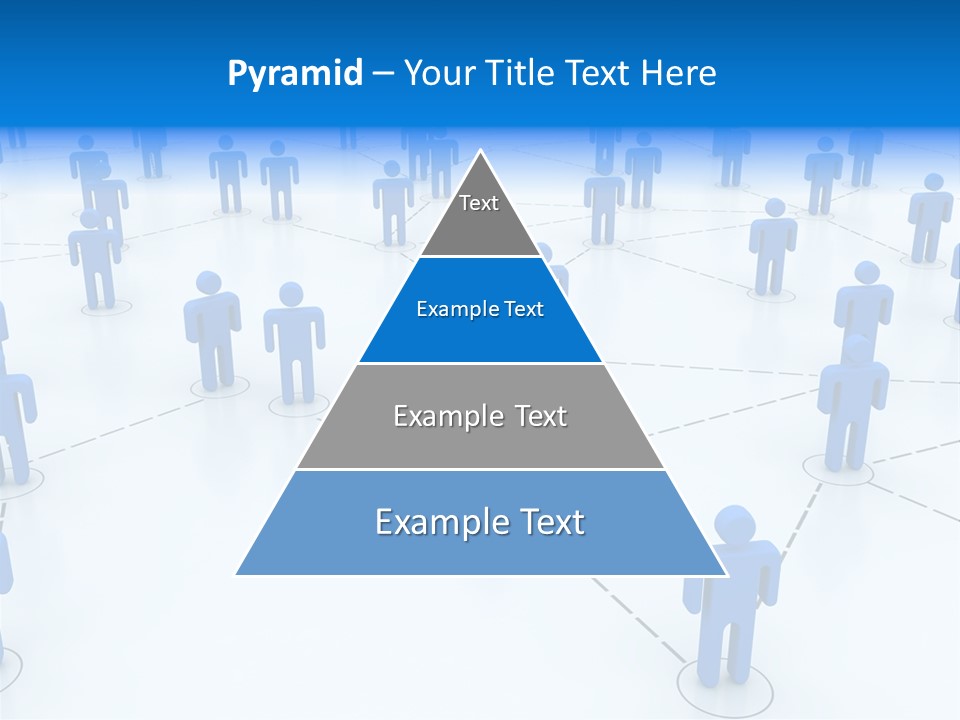 Pyramid – Your Title Text Here

Text

Example Text

Example Text

Example Text